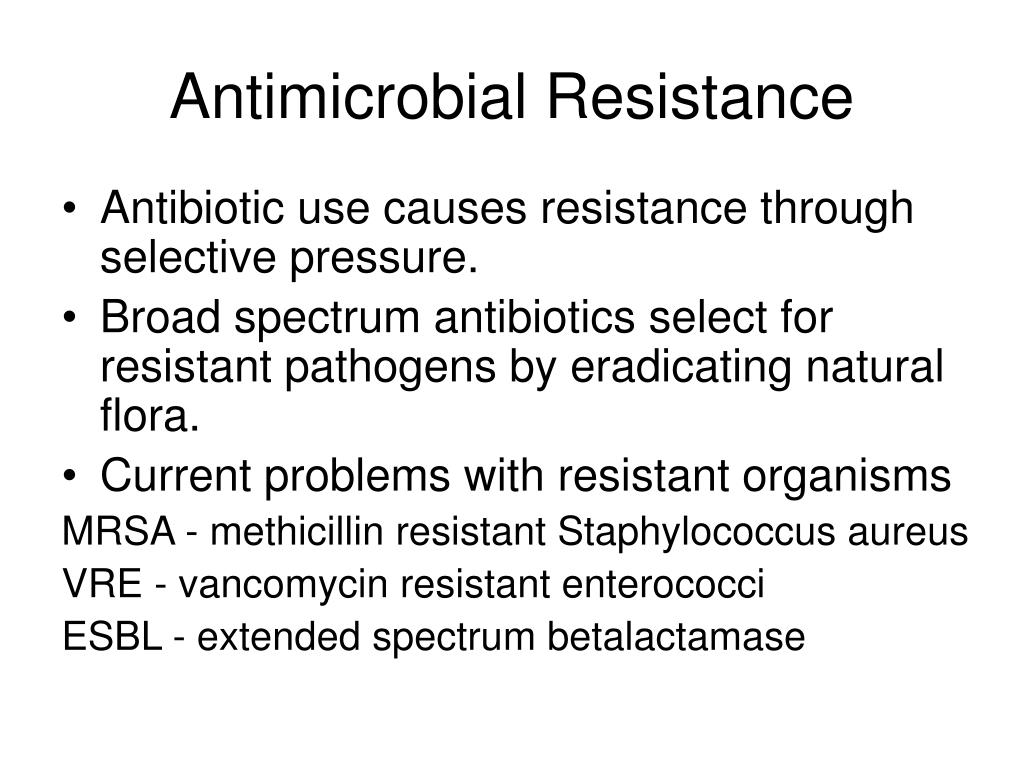 Antimicrobial Resistance

• Antibiotic use causes resistance through selective pressure.
• Broad spectrum antibiotics select for resistant pathogens by eradicating natural flora.
• Current problems with resistant organisms

MRSA - methicillin resistant Staphylococcus aureus
VRE - vancomycin resistant enterococci
ESBL - extended spectrum betalactamase